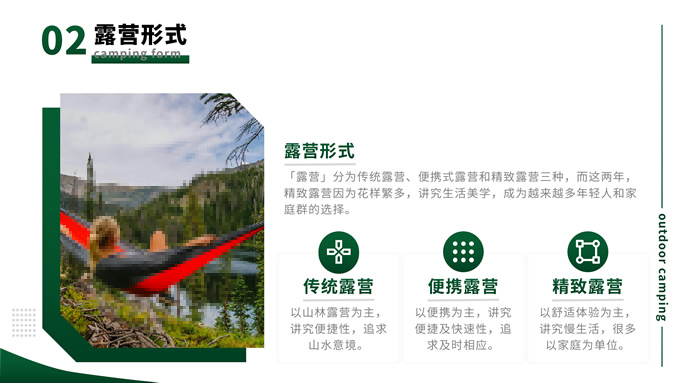 02 露营形式
camping form

露营形式

「露营」分为传统露营、便携式露营和精致露营三种，而这两年，精致露营因为花样繁多，讲究生活美学，成为越来越多年轻人和家庭群的选择。

传统露营
以山林露营为主，讲究便捷性，追求山水意境。

便携露营
以便携为主，讲究便捷及快速性，追求及时相应。

精致露营
以舒适体验为主，讲究慢生活，很多以家庭为单位。

outdoor camping